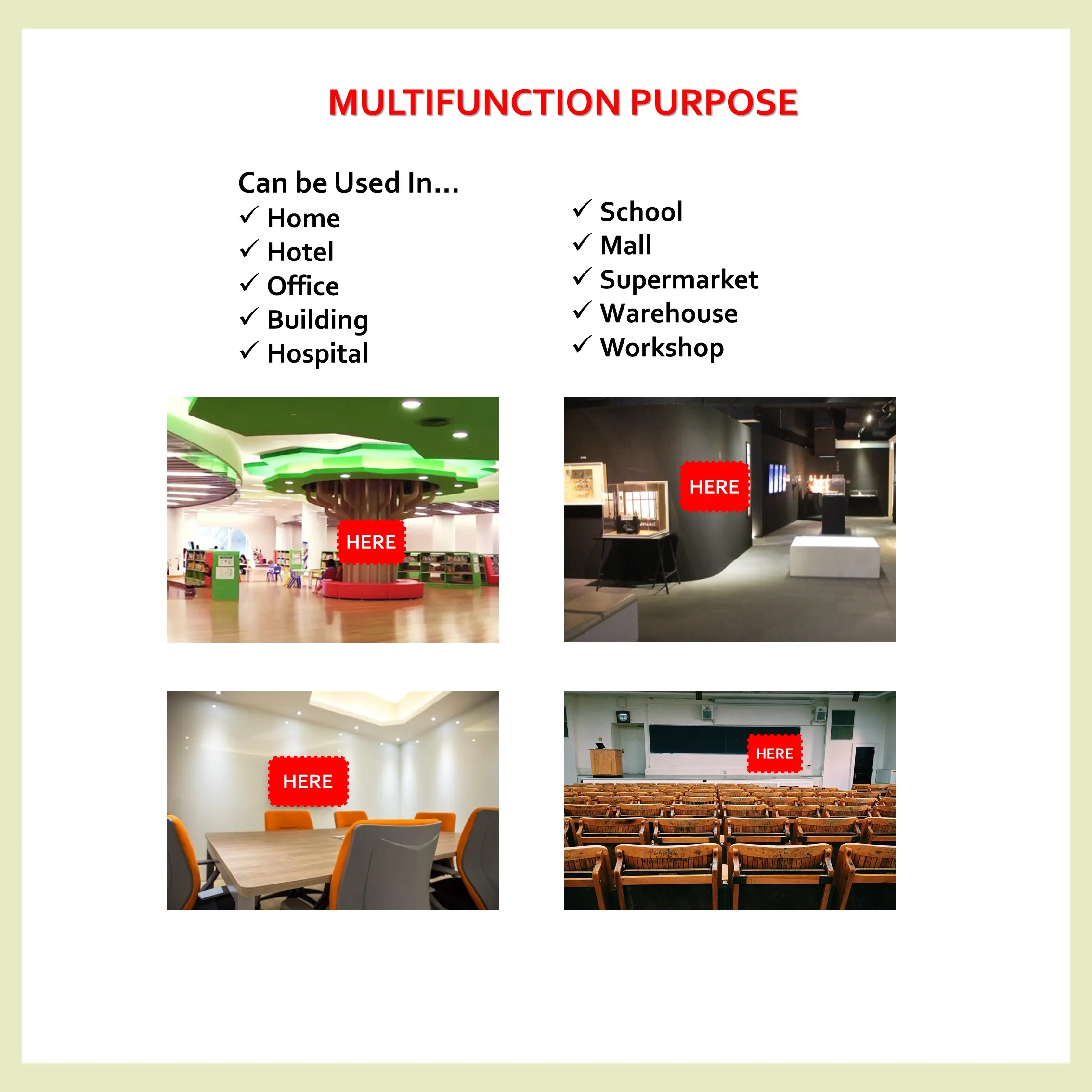 MULTIFUNCTION PURPOSE

Can be Used In…
✓ Home
✓ Hotel
✓ Office
✓ Building
✓ Hospital

✓ School
✓ Mall
✓ Supermarket
✓ Warehouse
✓ Workshop

HERE

HERE

HERE

HERE